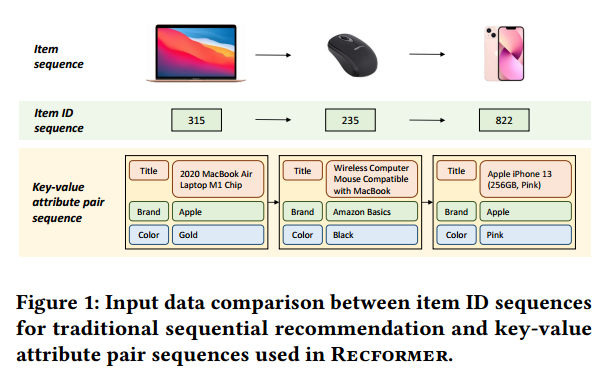 Item sequence

Item ID sequence

315

235

822

Key-value attribute pair sequence

| Title | 2020 MacBook Air Laptop M1 Chip |
|---|---|
| Brand | Apple |
| Color | Gold |

| Title | Wireless Computer Mouse Compatible with MacBook |
|---|---|
| Brand | Amazon Basics |
| Color | Black |

| Title | Apple iPhone 13 (256GB, Pink) |
|---|---|
| Brand | Apple |
| Color | Pink |

Figure 1: Input data comparison between item ID sequences for traditional sequential recommendation and key-value attribute pair sequences used in RECFORMER.